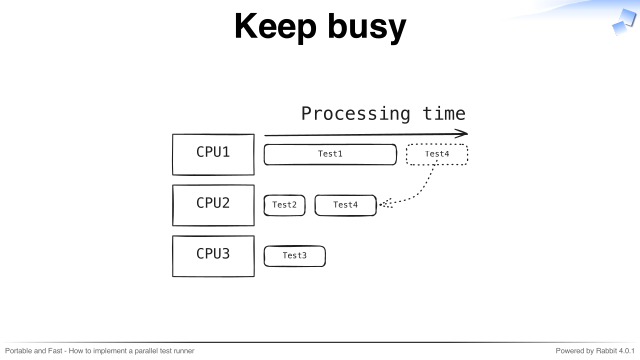 Keep busy

Processing time

CPU1
Test1
Test4

CPU2
Test2
Test4

CPU3
Test3

Portable and Fast - How to implement a parallel test runner

Powered by Rabbit 4.0.1